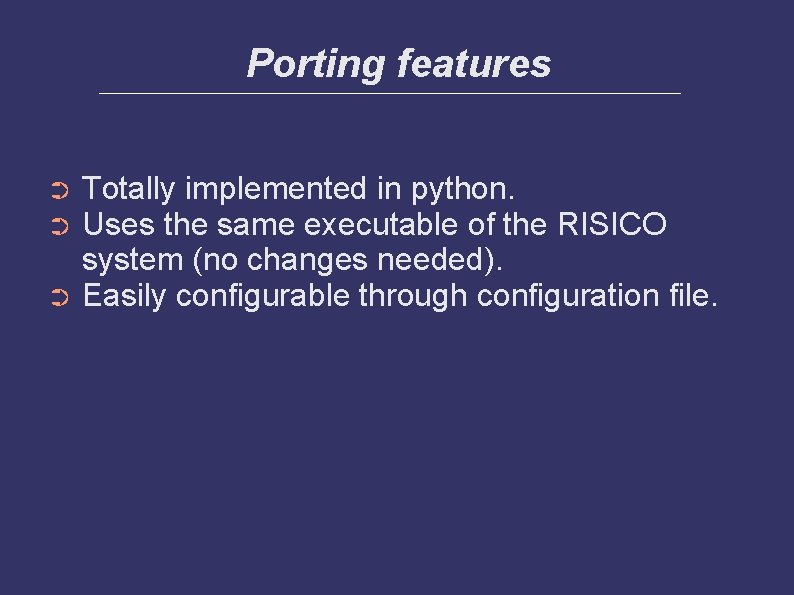 Porting features

➲ Totally implemented in python.
➲ Uses the same executable of the RISICO system (no changes needed).
➲ Easily configurable through configuration file.